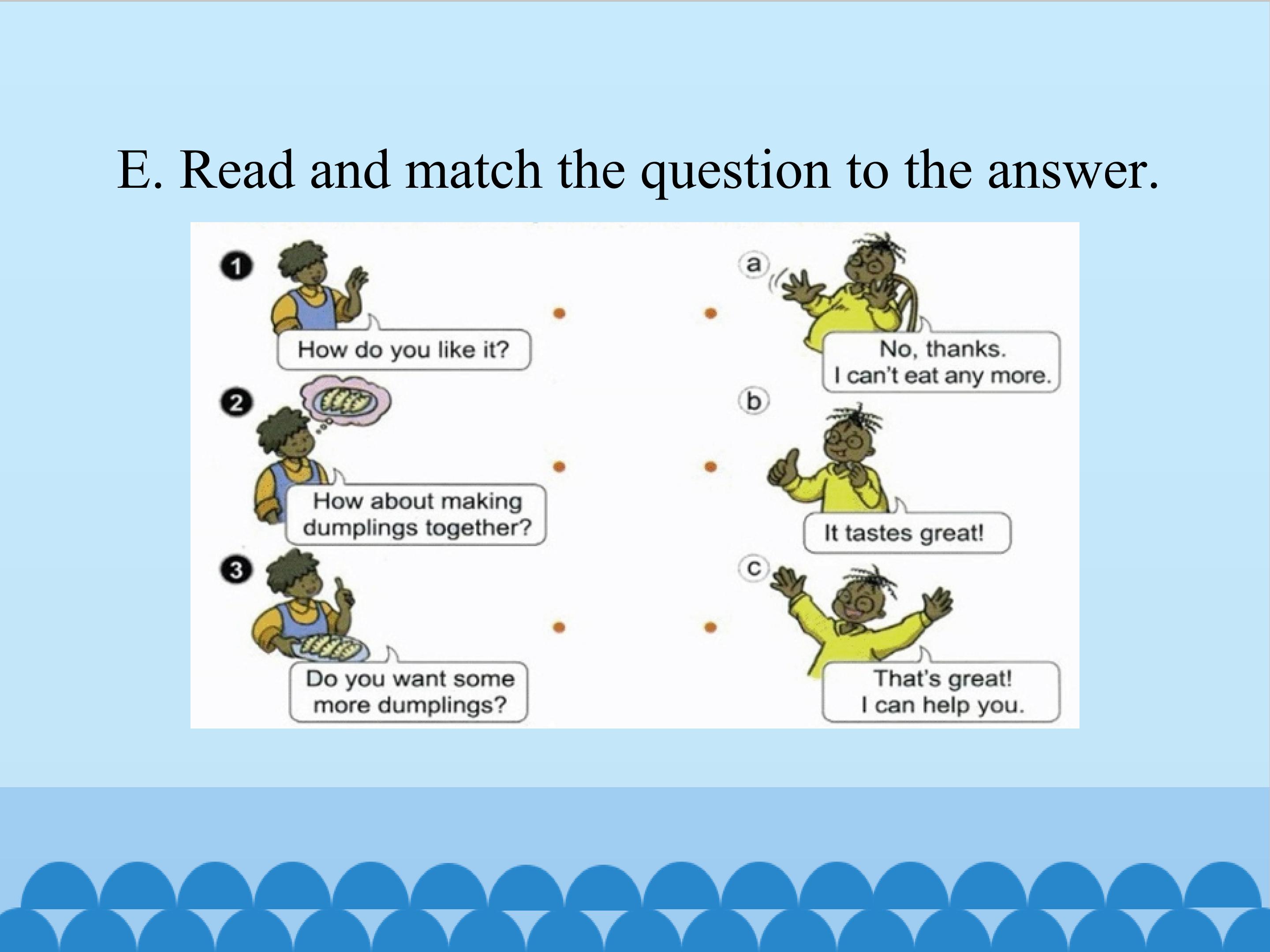 E. Read and match the question to the answer.

1 How do you like it?

2 How about making dumplings together?

3 Do you want some more dumplings?

a No, thanks. I can't eat any more.

b It tastes great!

c That's great! I can help you.